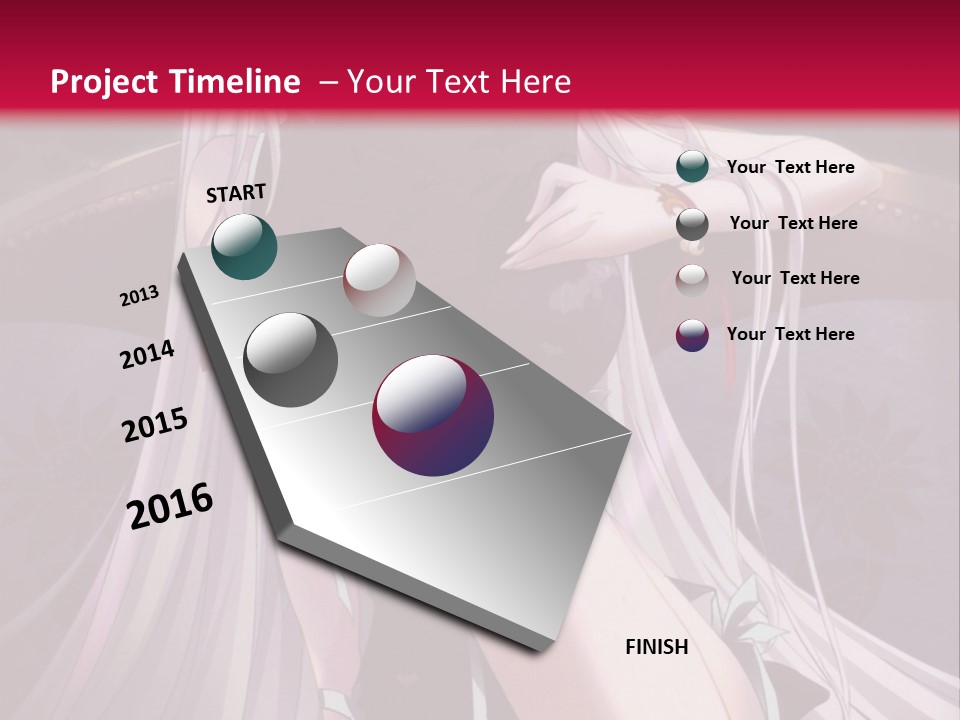 Project Timeline – Your Text Here

START

2013

2014

2015

2016

FINISH

Your Text Here

Your Text Here

Your Text Here

Your Text Here